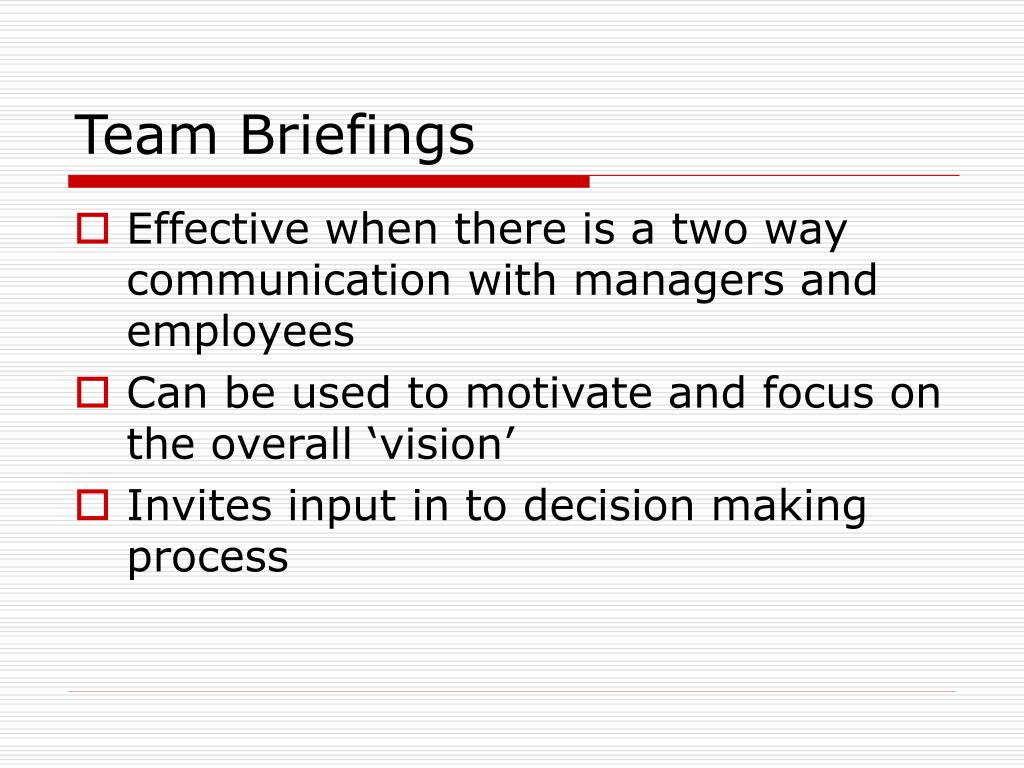 Team Briefings

Effective when there is a two way communication with managers and employees

Can be used to motivate and focus on the overall ‘vision’

Invites input in to decision making process